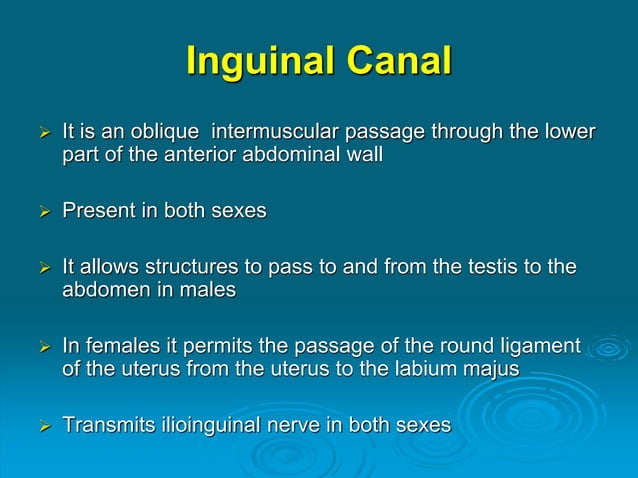 Inguinal Canal

➢ It is an oblique intermuscular passage through the lower part of the anterior abdominal wall

➢ Present in both sexes

➢ It allows structures to pass to and from the testis to the abdomen in males

➢ In females it permits the passage of the round ligament of the uterus from the uterus to the labium majus

➢ Transmits ilioinguinal nerve in both sexes